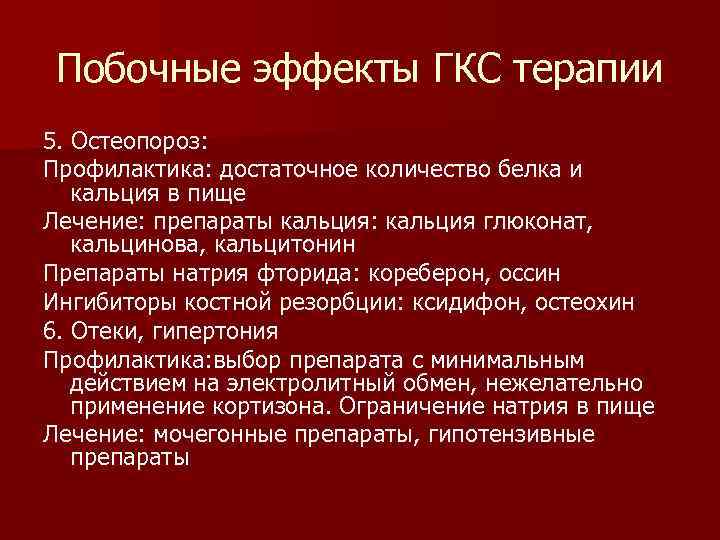 Побочные эффекты ГКС терапии

5. Остеопороз:

Профилактика: достаточное количество белка и кальция в пище

Лечение: препараты кальция: кальция глюконат, кальцинова, кальцитонин

Препараты натрия фторида: кореберон, оссин

Ингибиторы костной резорбции: ксидифон, остеохин

6. Отеки, гипертония

Профилактика:выбор препарата с минимальным действием на электролитный обмен, нежелательно применение кортизона. Ограничение натрия в пище

Лечение: мочегонные препараты, гипотензивные препараты